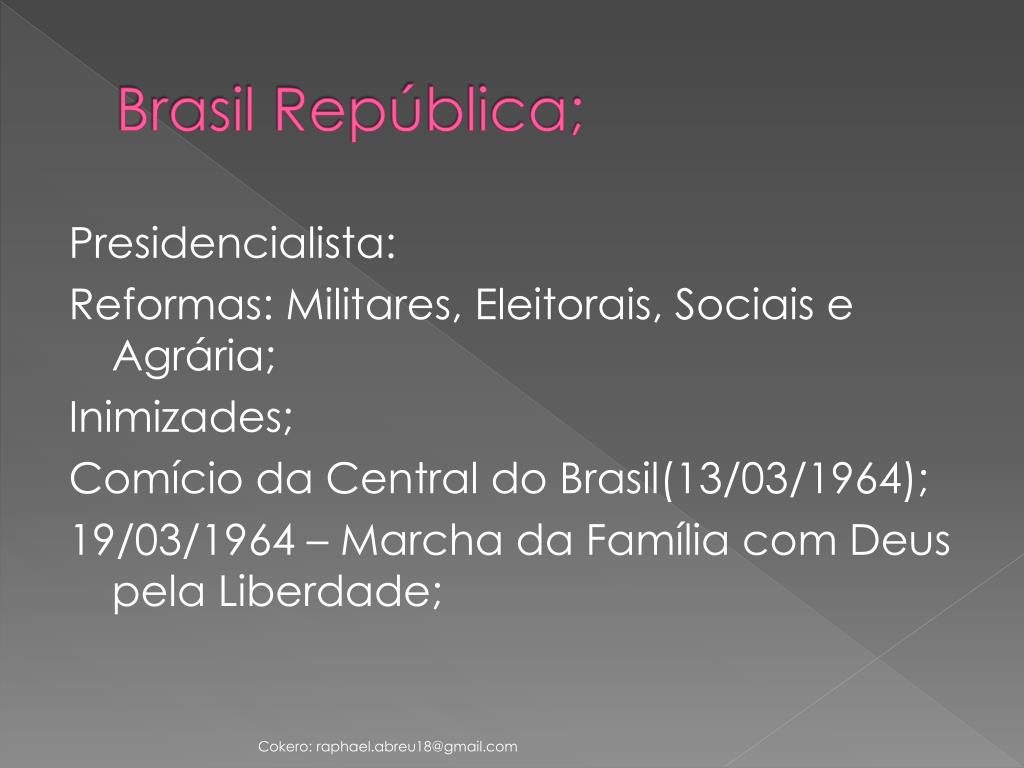 Brasil República;

Presidencialista:

Reformas: Militares, Eleitorais, Sociais e Agrária;

Inimizades;

Comício da Central do Brasil(13/03/1964);

19/03/1964 – Marcha da Família com Deus pela Liberdade;

Cokero: raphael.abreu18@gmail.com